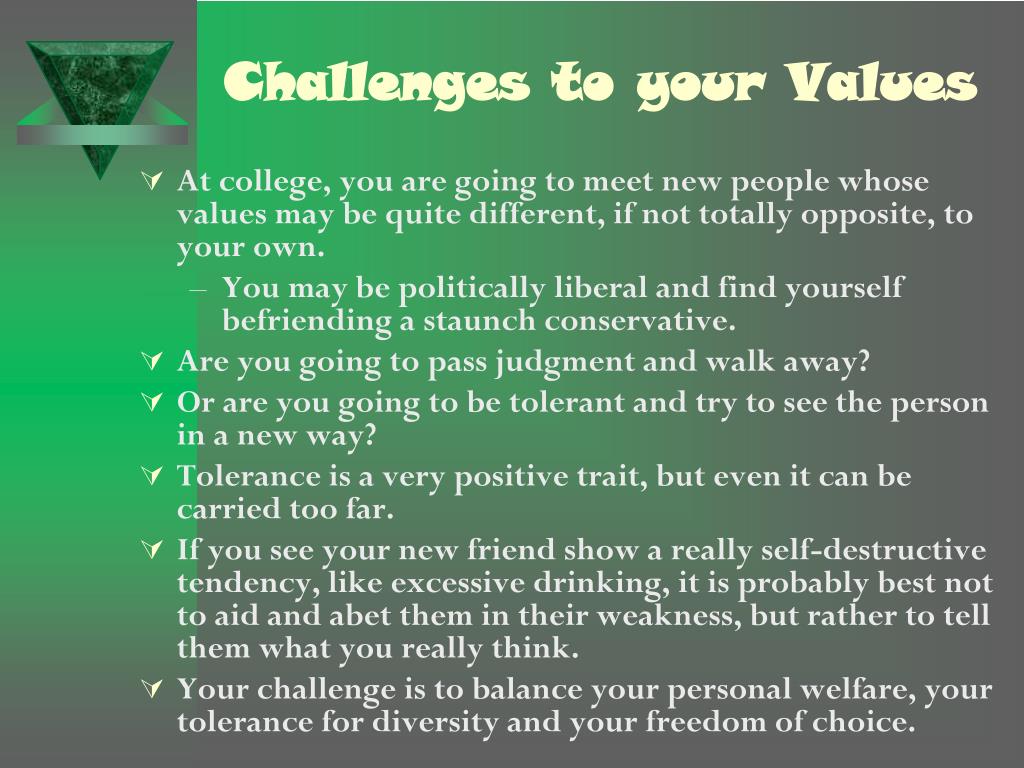 Challenges to your Values

At college, you are going to meet new people whose values may be quite different, if not totally opposite, to your own.

– You may be politically liberal and find yourself befriending a staunch conservative.

Are you going to pass judgment and walk away?

Or are you going to be tolerant and try to see the person in a new way?

Tolerance is a very positive trait, but even it can be carried too far.

If you see your new friend show a really self-destructive tendency, like excessive drinking, it is probably best not to aid and abet them in their weakness, but rather to tell them what you really think.

Your challenge is to balance your personal welfare, your tolerance for diversity and your freedom of choice.